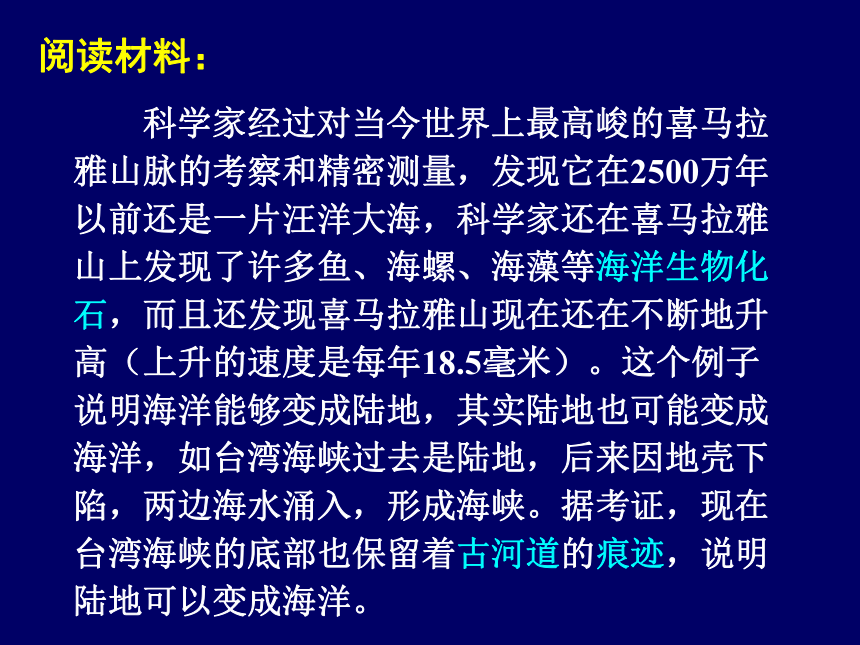 阅读材料：

科学家经过对当今世界上最高峻的喜马拉雅山脉的考察和精密测量，发现它在2500万年以前还是一片汪洋大海，科学家还在喜马拉雅山上发现了许多鱼、海螺、海藻等海洋生物化石，而且还发现喜马拉雅山现在还在不断地升高（上升的速度是每年18.5毫米）。这个例子说明海洋能够变成陆地，其实陆地也可能变成海洋，如台湾海峡过去是陆地，后来因地壳下陷，两边海水涌入，形成海峡。据考证，现在台湾海峡的底部也保留着古河道的痕迹，说明陆地可以变成海洋。